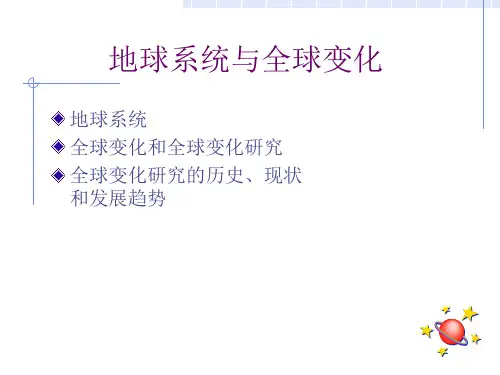 地球系统与全球变化

◆ 地球系统
◆ 全球变化和全球变化研究
◆ 全球变化研究的历史、现状和发展趋势